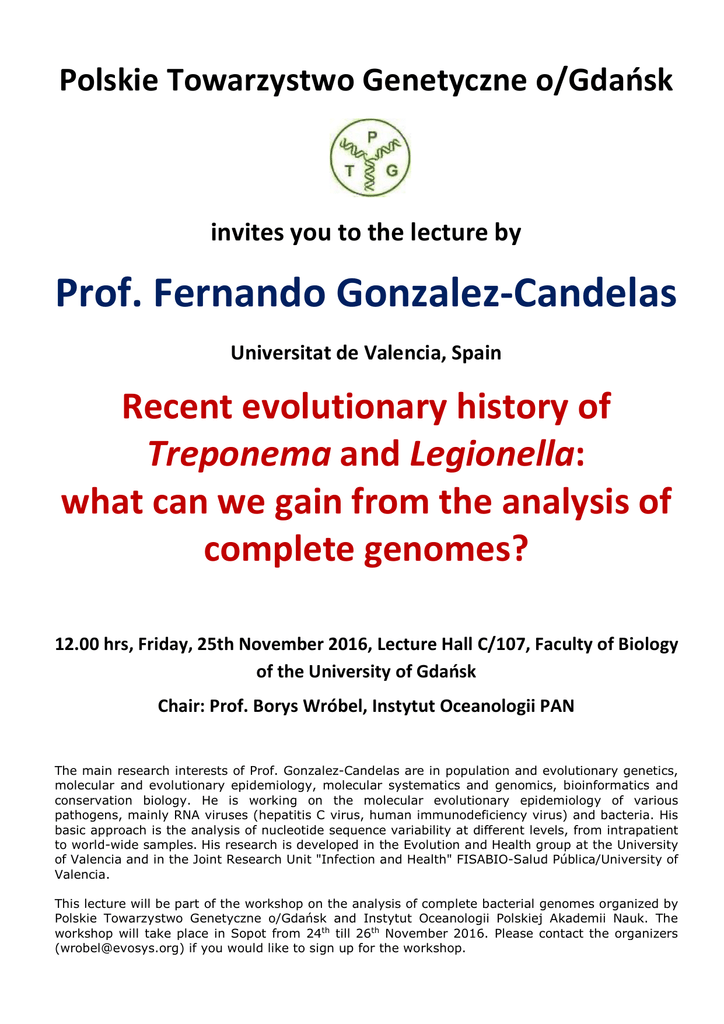 Polskie Towarzystwo Genetyczne o/Gdańsk

P
T G

invites you to the lecture by

Prof. Fernando Gonzalez-Candelas

Universitat de Valencia, Spain

Recent evolutionary history of Treponema and Legionella: what can we gain from the analysis of complete genomes?

12.00 hrs, Friday, 25th November 2016, Lecture Hall C/107, Faculty of Biology of the University of Gdańsk

Chair: Prof. Borys Wróbel, Instytut Oceanologii PAN

The main research interests of Prof. Gonzalez-Candelas are in population and evolutionary genetics, molecular and evolutionary epidemiology, molecular systematics and genomics, bioinformatics and conservation biology. He is working on the molecular evolutionary epidemiology of various pathogens, mainly RNA viruses (hepatitis C virus, human immunodeficiency virus) and bacteria. His basic approach is the analysis of nucleotide sequence variability at different levels, from intrapatient to world-wide samples. His research is developed in the Evolution and Health group at the University of Valencia and in the Joint Research Unit "Infection and Health" FISABIO-Salud Pública/University of Valencia.

This lecture will be part of the workshop on the analysis of complete bacterial genomes organized by Polskie Towarzystwo Genetyczne o/Gdańsk and Instytut Oceanologii Polskiej Akademii Nauk. The workshop will take place in Sopot from 24$^{th}$ till 26$^{th}$ November 2016. Please contact the organizers (wrobel@evosys.org) if you would like to sign up for the workshop.